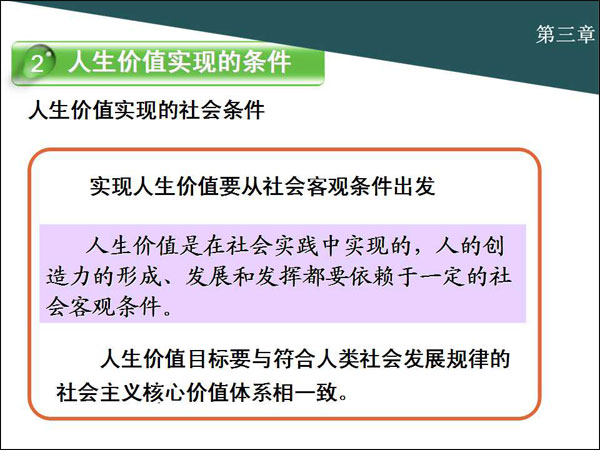 第三章

2 人生价值实现的条件

人生价值实现的社会条件

实现人生价值要从社会客观条件出发

人生价值是在社会实践中实现的，人的创造力的形成、发展和发挥都要依赖于一定的社会客观条件。

人生价值目标要与符合人类社会发展规律的社会主义核心价值体系相一致。